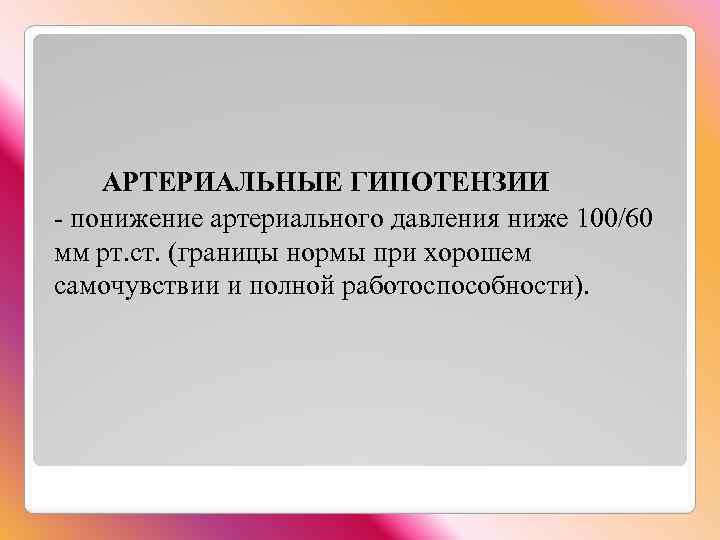 АРТЕРИАЛЬНЫЕ ГИПОТЕНЗИИ
- понижение артериального давления ниже 100/60 мм рт.ст. (границы нормы при хорошем самочувствии и полной работоспособности).